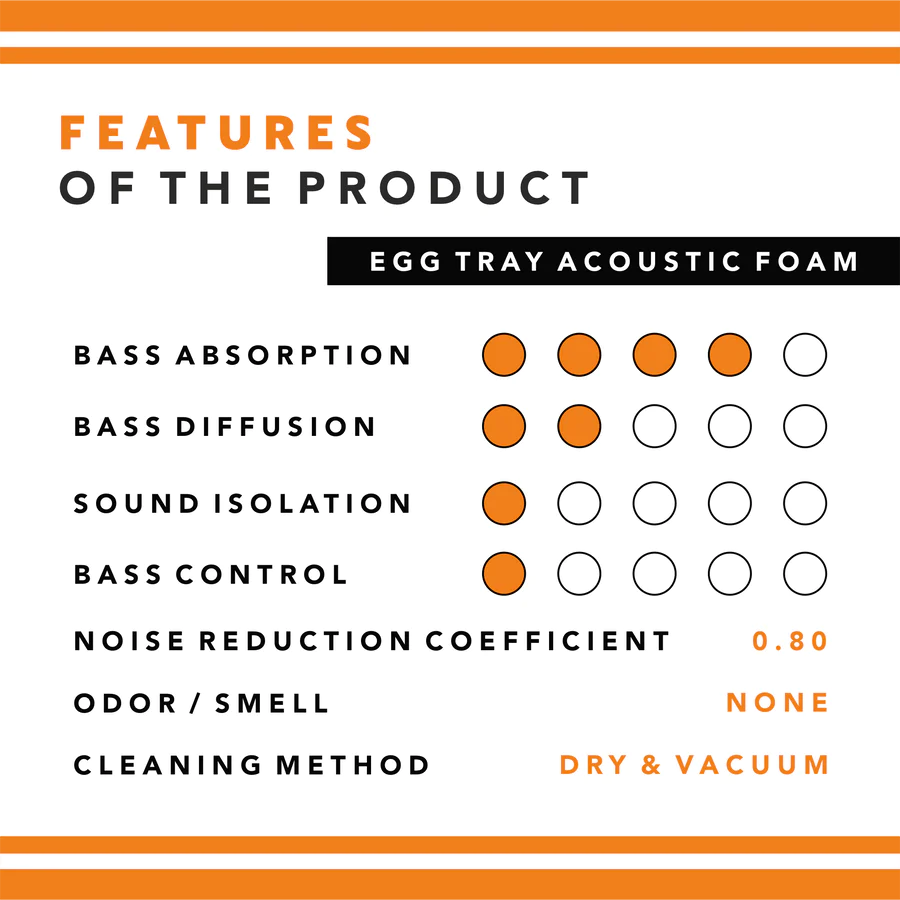 FEATURES
OF THE PRODUCT

EGG TRAY ACOUSTIC FOAM

BASS ABSORPTION

BASS DIFFUSION

SOUND ISOLATION

BASS CONTROL

NOISE REDUCTION COEFFICIENT 0.80

ODOR / SMELL NONE

CLEANING METHOD DRY & VACUUM